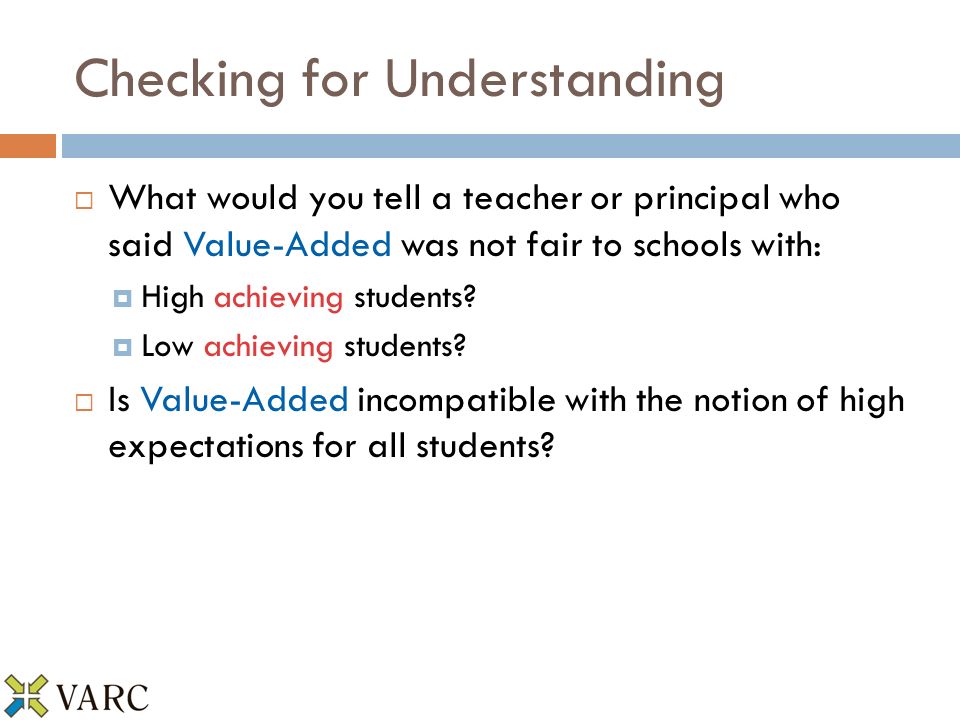 Checking for Understanding

What would you tell a teacher or principal who said Value-Added was not fair to schools with:

High achieving students?

Low achieving students?

Is Value-Added incompatible with the notion of high expectations for all students?

VARC